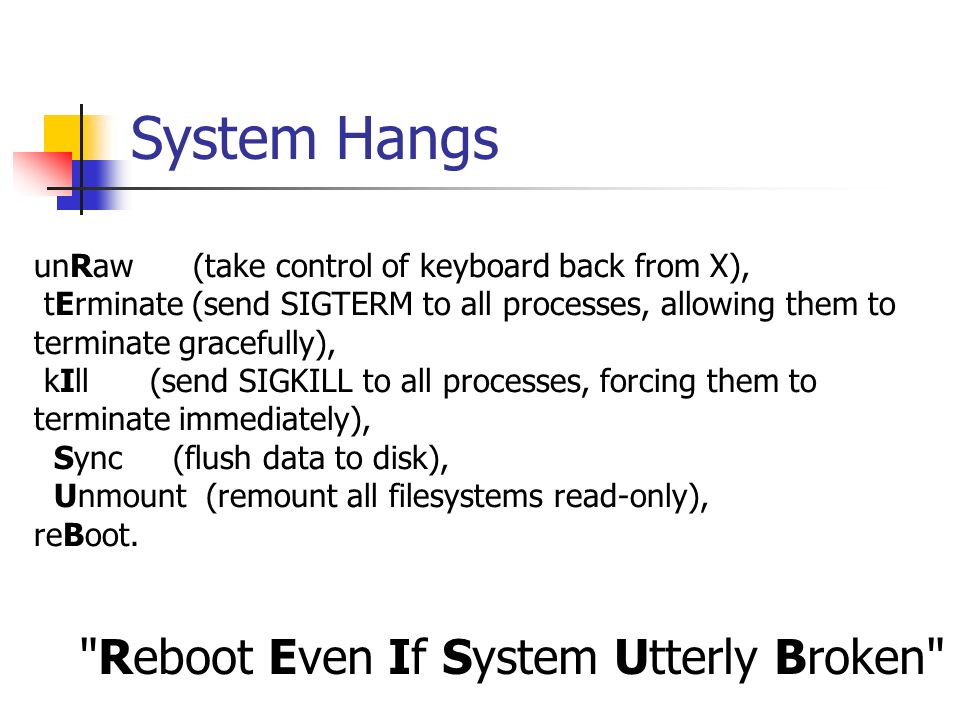 System Hangs

unRaw (take control of keyboard back from X),
tErminate (send SIGTERM to all processes, allowing them to terminate gracefully),
kIll (send SIGKILL to all processes, forcing them to terminate immediately),
Sync (flush data to disk),
Unmount (remount all filesystems read-only),
reBoot.

"Reboot Even If System Utterly Broken"